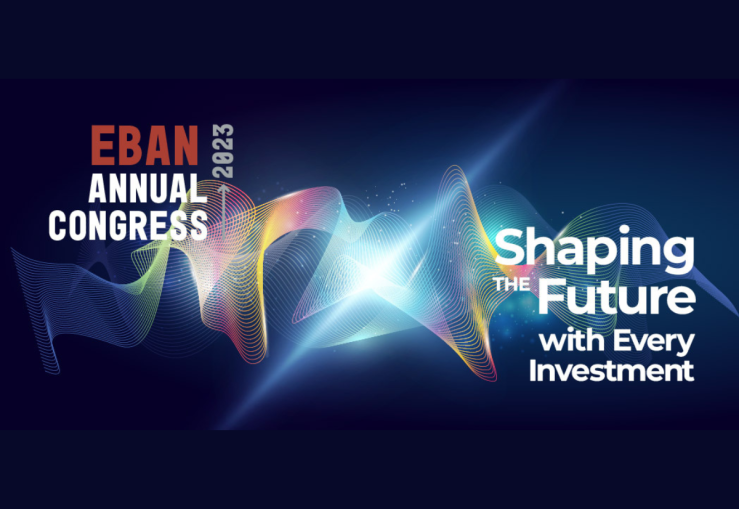 EBAN ANNUAL CONGRESS 2023

Shaping THE Future with Every Investment